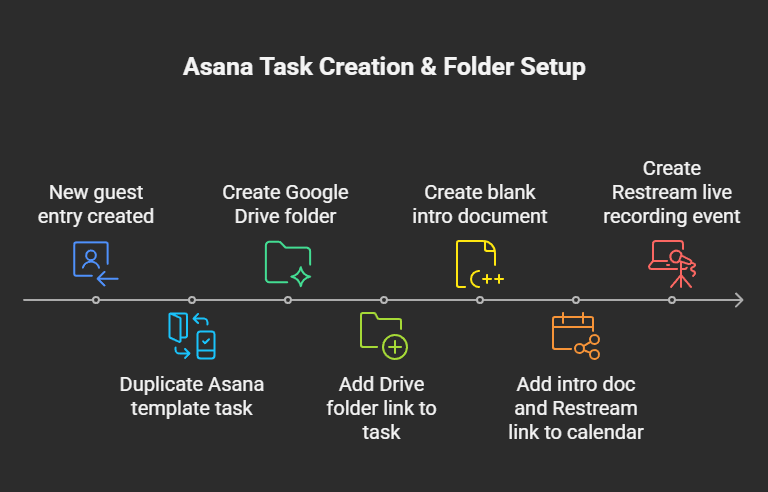 Asana Task Creation & Folder Setup

New guest entry created

Duplicate Asana template task

Create Google Drive folder

Add Drive folder link to task

Create blank intro document

C++

Add intro doc and Restream link to calendar

Create Restream live recording event